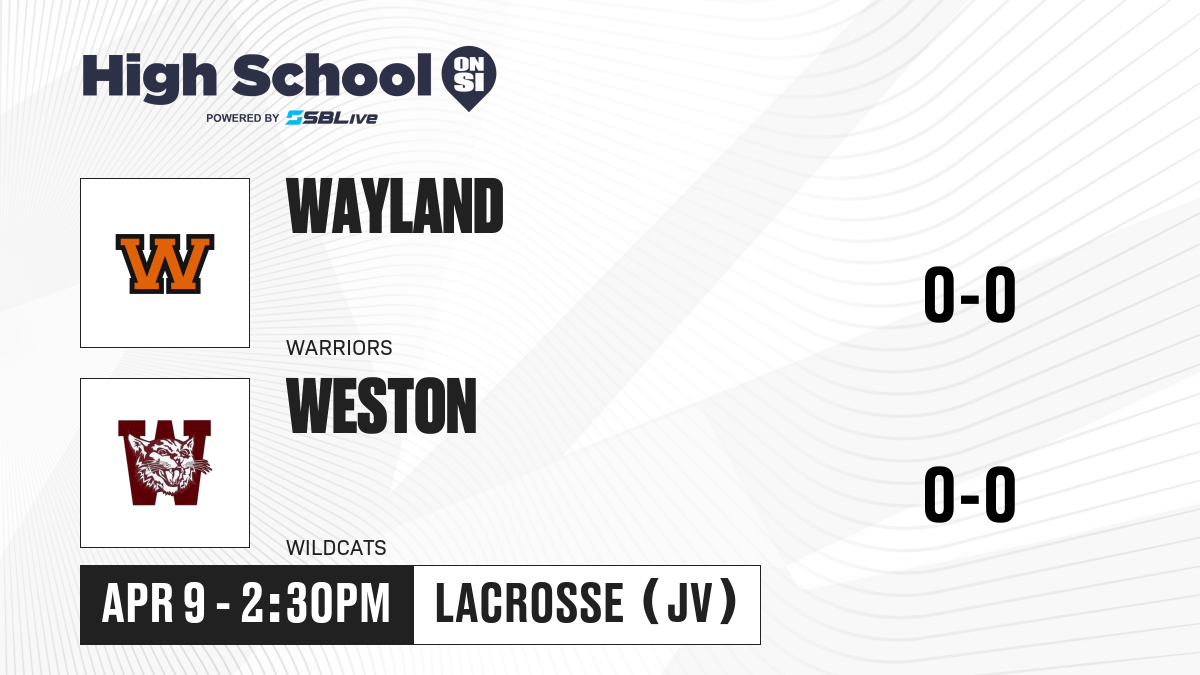 High School ON SI
POWERED BY SBLive

W

WAYLAND

WARRIORS

0-0

W

WESTON

WILDCATS

0-0

APR 9 - 2:30PM

LACROSSE (JV)